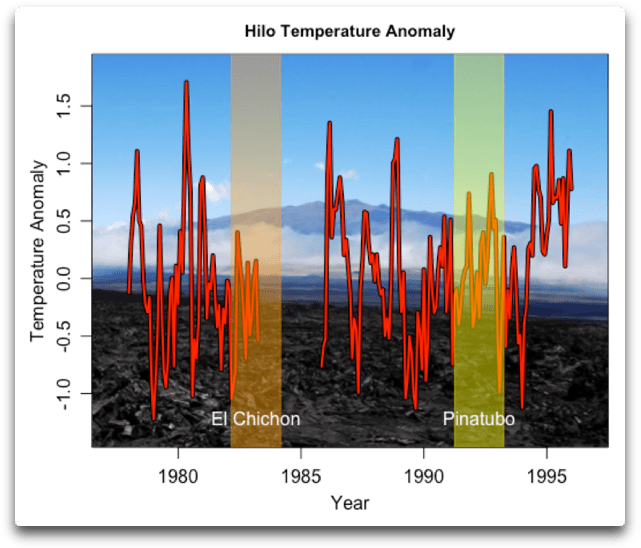 Hilo Temperature Anomaly

Temperature Anomaly

1.5
1.0
0.5
0.0
-0.5
-1.0

El Chichon

Pinatubo

1980
1985
1990
1995

Year